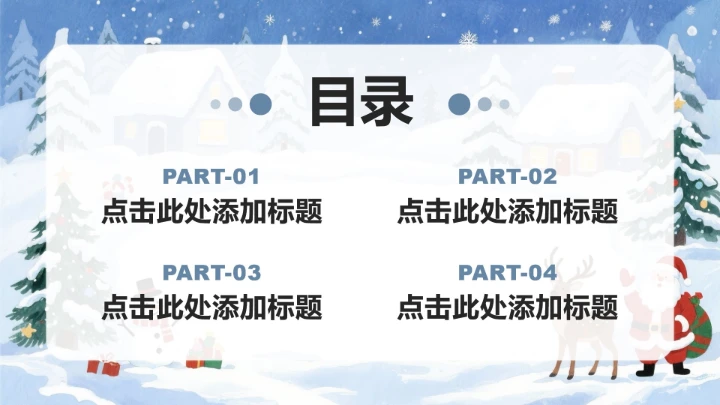 目录

PART-01
点击此处添加标题

PART-02
点击此处添加标题

PART-03
点击此处添加标题

PART-04
点击此处添加标题